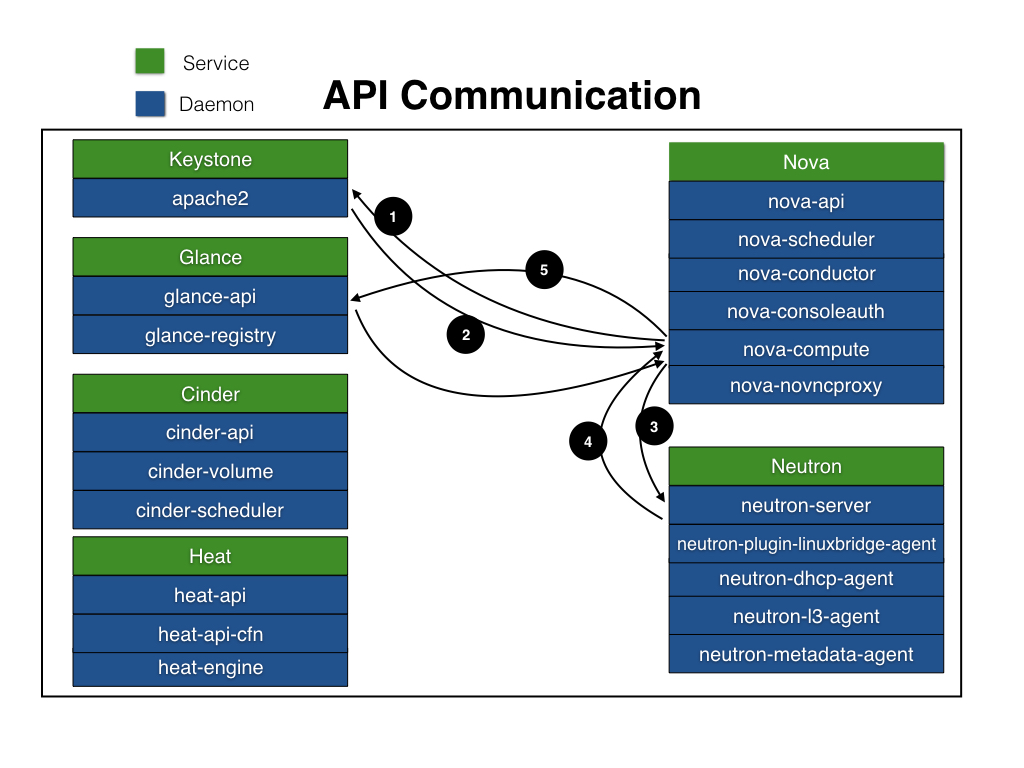 Service

Daemon

API Communication

Keystone
apache2

Glance
glance-api
glance-registry

Cinder
cinder-api
cinder-volume
cinder-scheduler

Heat
heat-api
heat-api-cfn
heat-engine

1

5

2

4

3

Nova
nova-api
nova-scheduler
nova-conductor
nova-consoleauth
nova-compute
nova-novncproxy

Neutron
neutron-server
neutron-plugin-linuxbridge-agent
neutron-dhcp-agent
neutron-l3-agent
neutron-metadata-agent